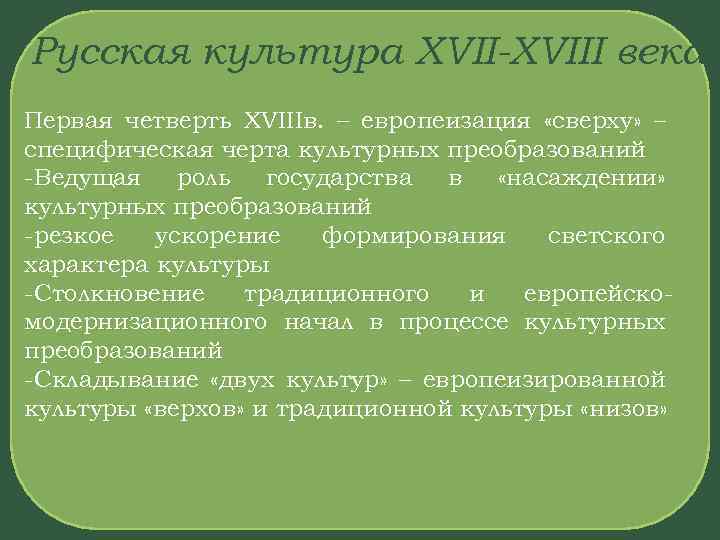 Русская культура XVII-XVIII века

Первая четверть XVIIIв. – европеизация «сверху» – специфическая черта культурных преобразований
-Ведущая роль государства в «насаждении» культурных преобразований
-резкое ускорение формирования светского характера культуры
-Столкновение традиционного и европейско-модернизационного начал в процессе культурных преобразований
-Складывание «двух культур» – европеизированной культуры «верхов» и традиционной культуры «низов»